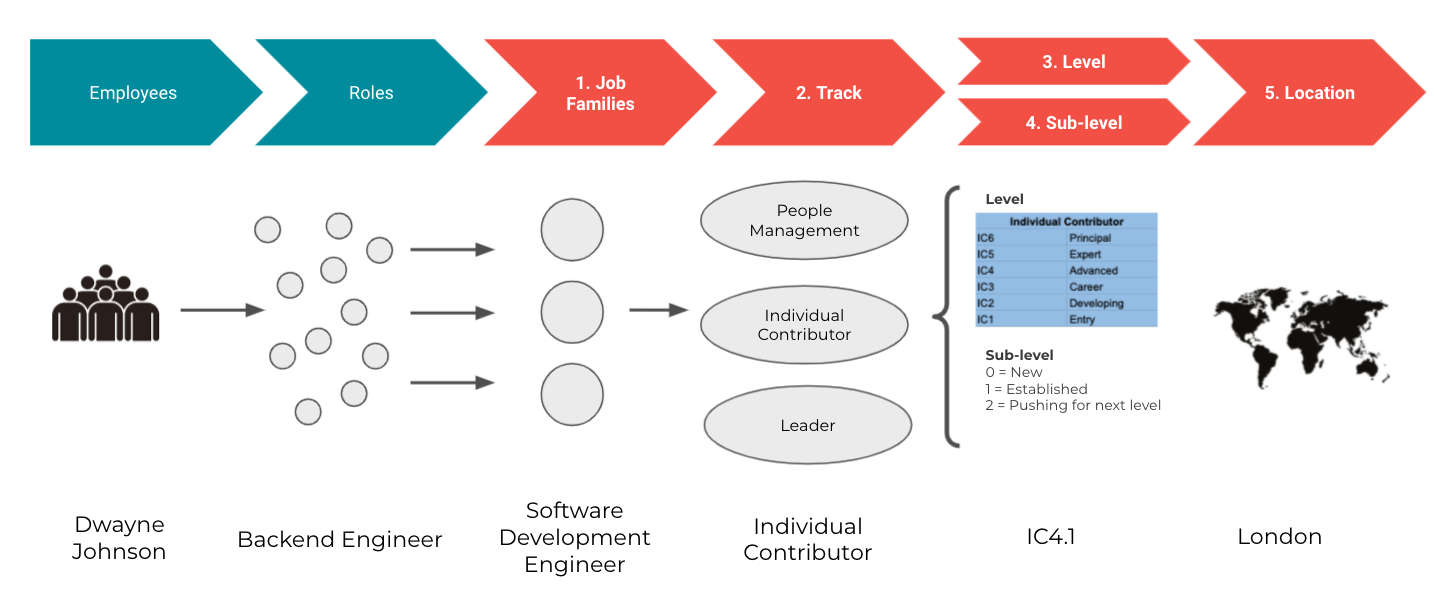 Employees

Roles

1. Job Families

2. Track

3. Level

4. Sub-level

5. Location

People Management

Individual Contributor

Leader

Level

| Individual Contributor | |
|---|---|
| IC6 | Principal |
| IC5 | Expert |
| IC4 | Advanced |
| IC3 | Career |
| IC2 | Developing |
| IC1 | Entry |

Sub-level
0 = New
1 = Established
2 = Pushing for next level

Dwayne Johnson

Backend Engineer

Software Development Engineer

Individual Contributor

IC4.1

London